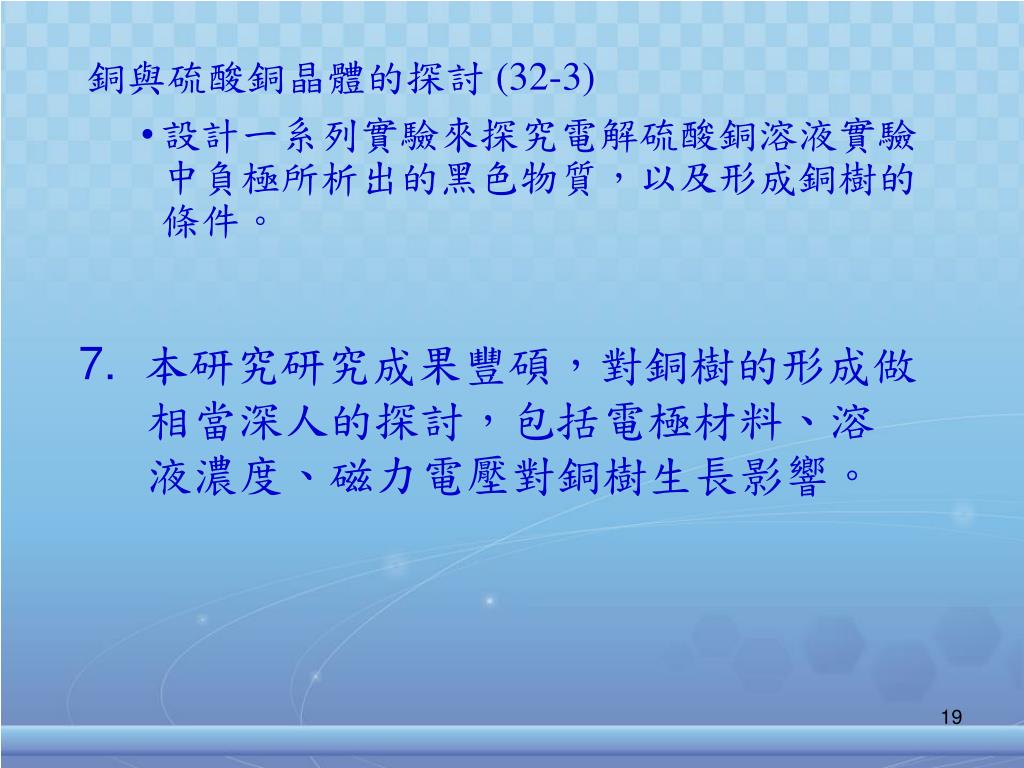 銅與硫酸銅晶體的探討 (32-3)

• 設計一系列實驗來探究電解硫酸銅溶液實驗中負極所析出的黑色物質，以及形成銅樹的條件。

7. 本研究研究成果豐碩，對銅樹的形成做相當深人的探討，包括電極材料、溶液濃度、磁力電壓對銅樹生長影響。

19